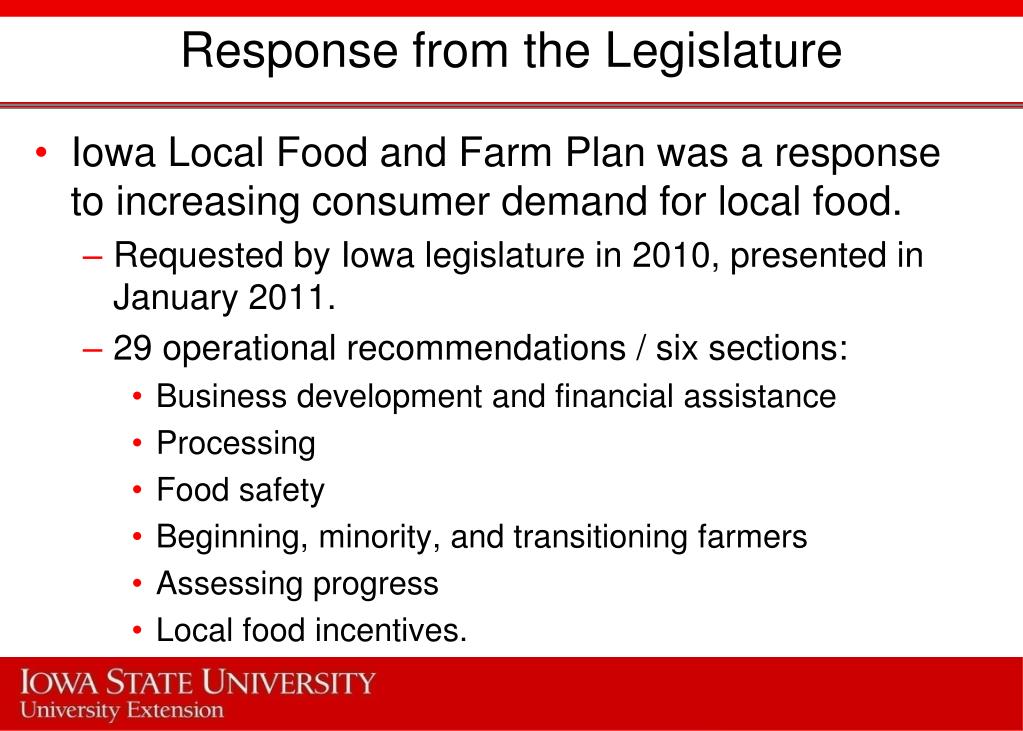 Response from the Legislature

• Iowa Local Food and Farm Plan was a response to increasing consumer demand for local food.

– Requested by Iowa legislature in 2010, presented in January 2011.

– 29 operational recommendations / six sections:

• Business development and financial assistance
• Processing
• Food safety
• Beginning, minority, and transitioning farmers
• Assessing progress
• Local food incentives.

IOWA STATE UNIVERSITY
University Extension